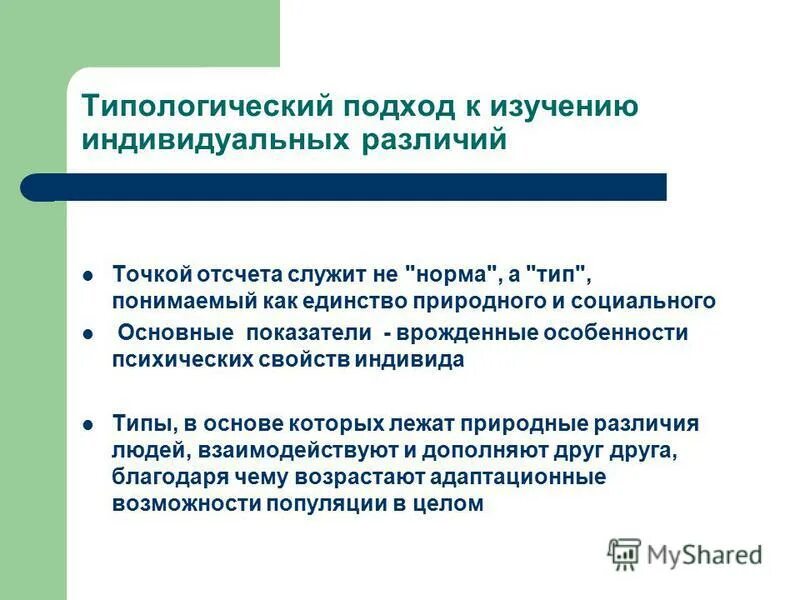 Типологический подход к изучению индивидуальных различий

- Точкой отсчета служит не "норма", а "тип", понимаемый как единство природного и социального
- Основные показатели - врожденные особенности психических свойств индивида

- Типы, в основе которых лежат природные различия людей, взаимодействуют и дополняют друг друга, благодаря чему возрастают адаптационные возможности популяции в целом

MyShared